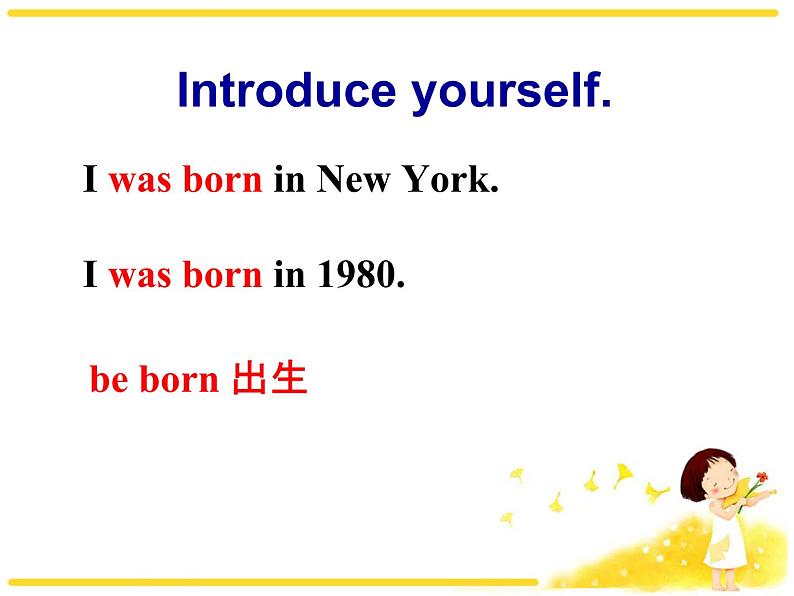 Introduce yourself.

I was born in New York.

I was born in 1980.

be born 出生